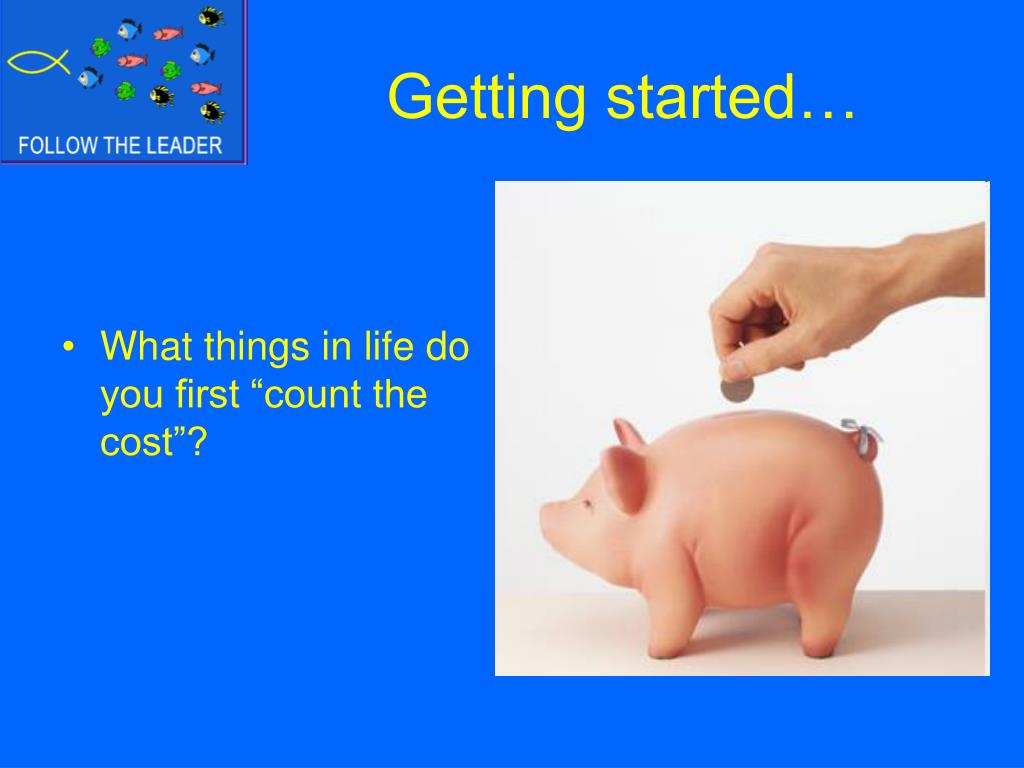 FOLLOW THE LEADER

Getting started…

• What things in life do you first “count the cost”?